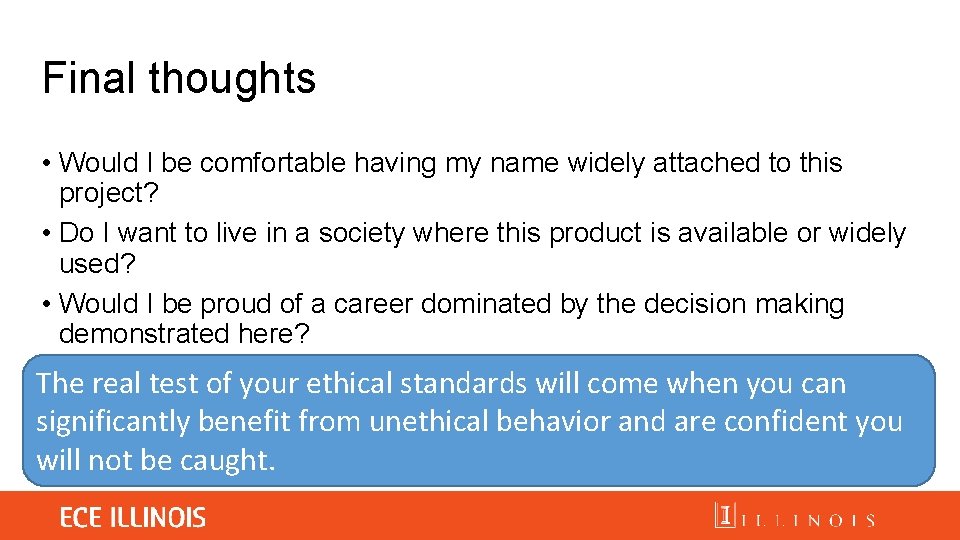 Final thoughts

• Would I be comfortable having my name widely attached to this project?
• Do I want to live in a society where this product is available or widely used?
• Would I be proud of a career dominated by the decision making demonstrated here?

The real test of your ethical standards will come when you can significantly benefit from unethical behavior and are confident you will not be caught.

ECE ILLINOIS

I ILLINOIS